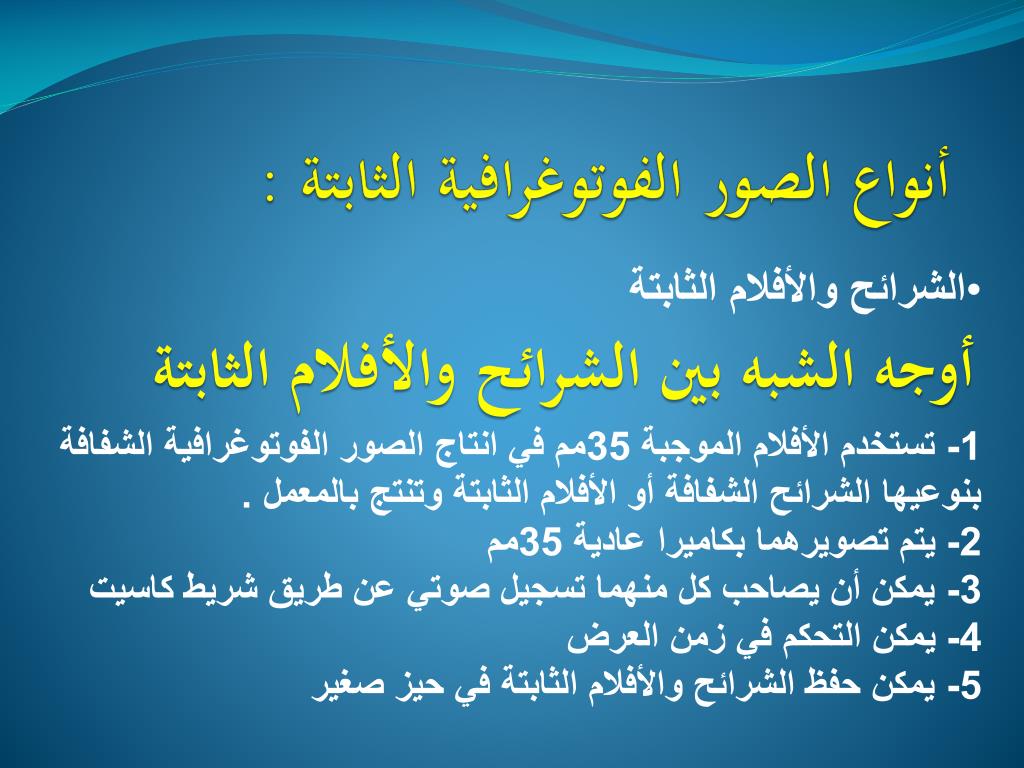 أنواع الصور الفوتوغرافية الثابتة :

•الشرائح والأفلام الثابتة

أوجه الشبه بين الشرائح والأفلام الثابتة

1- تستخدم الأفلام الموجبة 35مم في انتاج الصور الفوتوغرافية الشفافة بنوعيها الشرائح الشفافة أو الأفلام الثابتة وتنتج بالمعمل .
2- يتم تصويرهما بكاميرا عادية 35مم
3- يمكن أن يصاحب كل منهما تسجيل صوتي عن طريق شريط كاسيت
4- يمكن التحكم في زمن العرض
5- يمكن حفظ الشرائح والأفلام الثابتة في حيز صغير